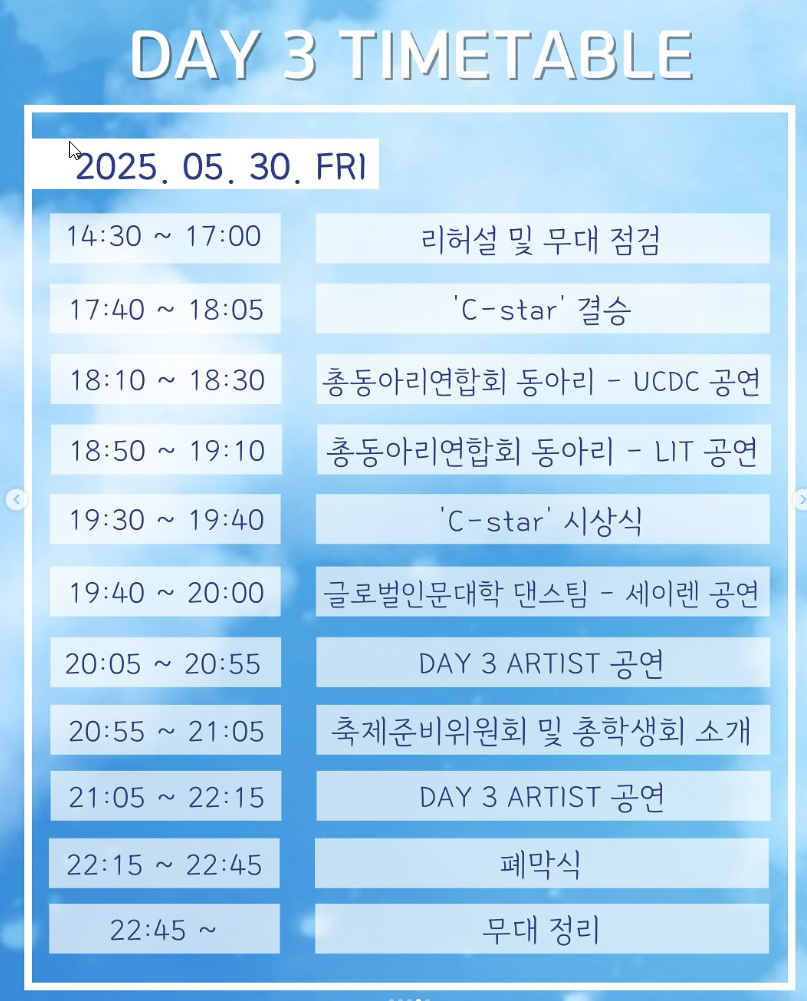 DAY 3 TIMETABLE

2025. 05. 30. FRI

| | |
|---|---|
| 14:30 ~ 17:00 | 리허설 및 무대 점검 |
| 17:40 ~ 18:05 | 'C-star' 결승 |
| 18:10 ~ 18:30 | 총동아리연합회 동아리 - UCDC 공연 |
| 18:50 ~ 19:10 | 총동아리연합회 동아리 - LIT 공연 |
| 19:30 ~ 19:40 | 'C-star' 시상식 |
| 19:40 ~ 20:00 | 글로벌인문대학 댄스팀 - 세이렌 공연 |
| 20:05 ~ 20:55 | DAY 3 ARTIST 공연 |
| 20:55 ~ 21:05 | 축제준비위원회 및 총학생회 소개 |
| 21:05 ~ 22:15 | DAY 3 ARTIST 공연 |
| 22:15 ~ 22:45 | 폐막식 |
| 22:45 ~ | 무대 정리 |